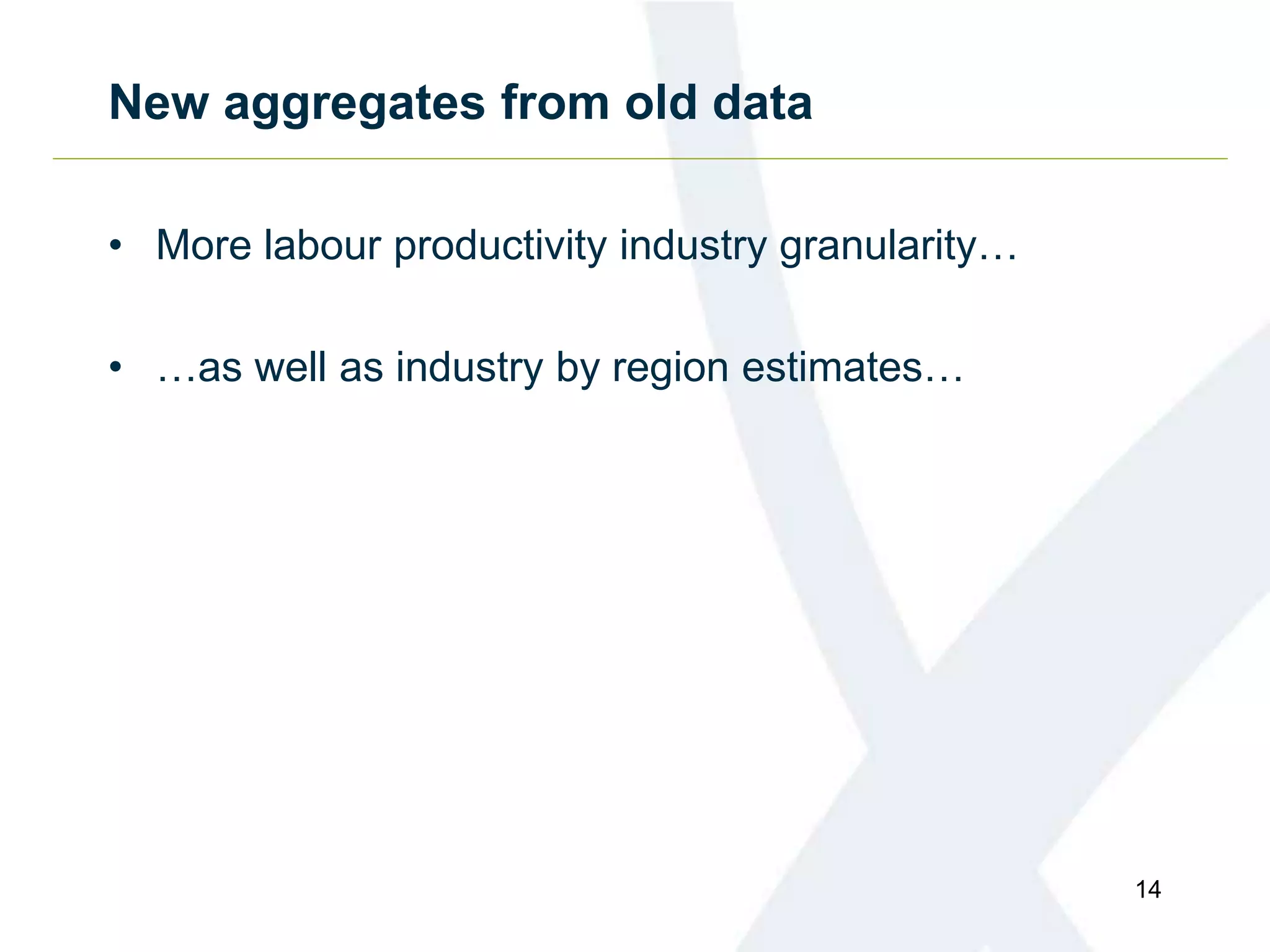 New aggregates from old data

• More labour productivity industry granularity…

• …as well as industry by region estimates…

14